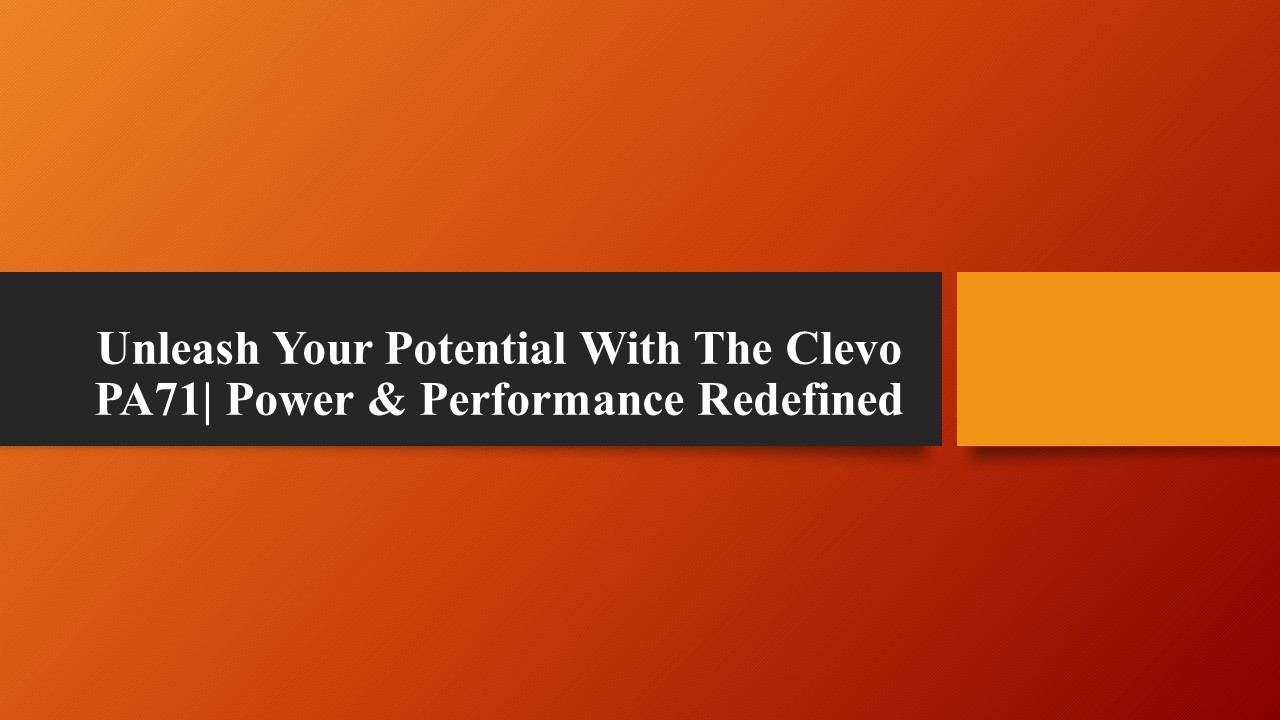 Unleash Your Potential With The Clevo PA71| Power & Performance Redefined